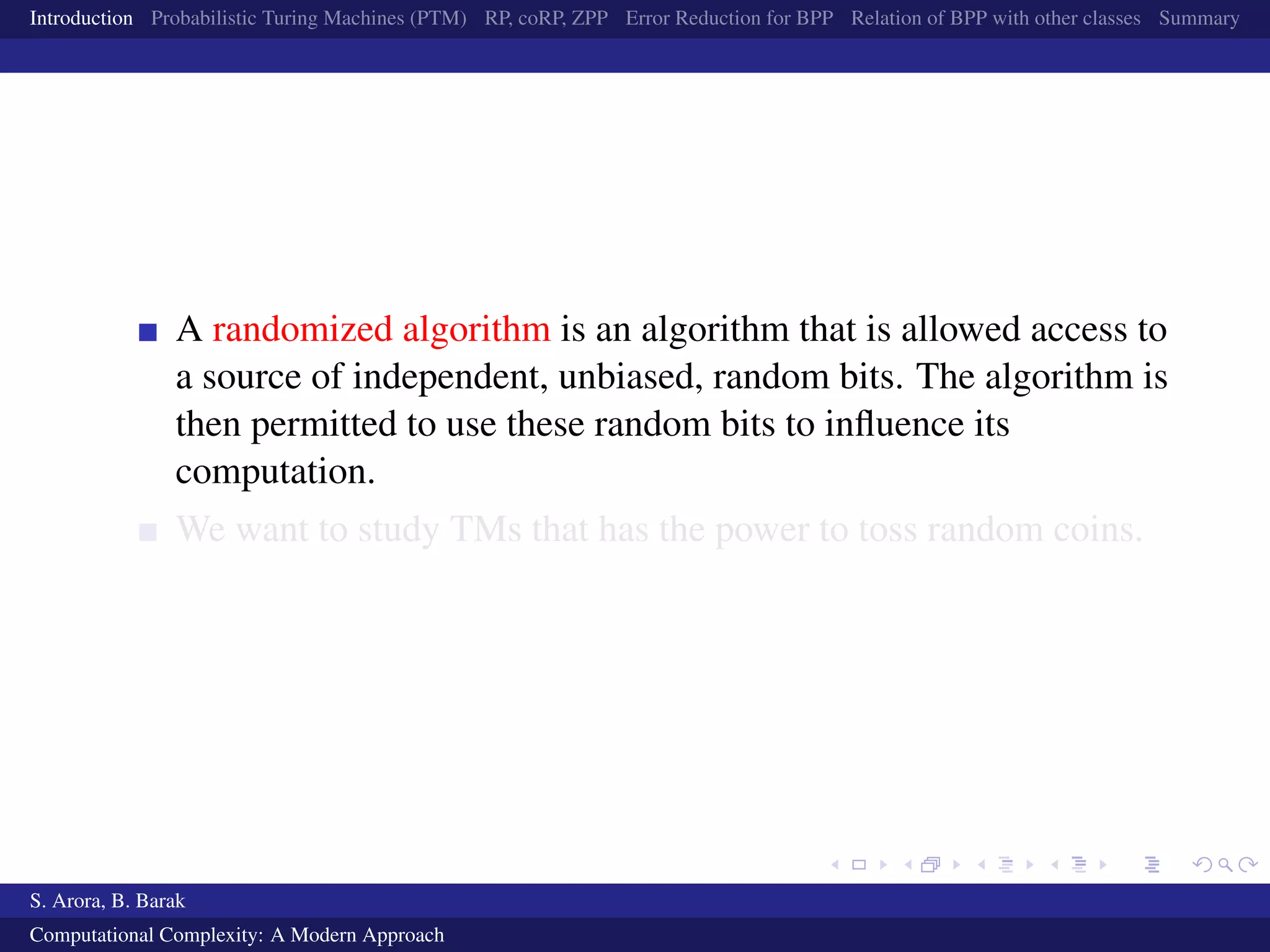 Introduction Probabilistic Turing Machines (PTM) RP, coRP, ZPP Error Reduction for BPP Relation of BPP with other classes Summary

A randomized algorithm is an algorithm that is allowed access to a source of independent, unbiased, random bits. The algorithm is then permitted to use these random bits to influence its computation.

We want to study TMs that has the power to toss random coins.

S. Arora, B. Barak

Computational Complexity: A Modern Approach